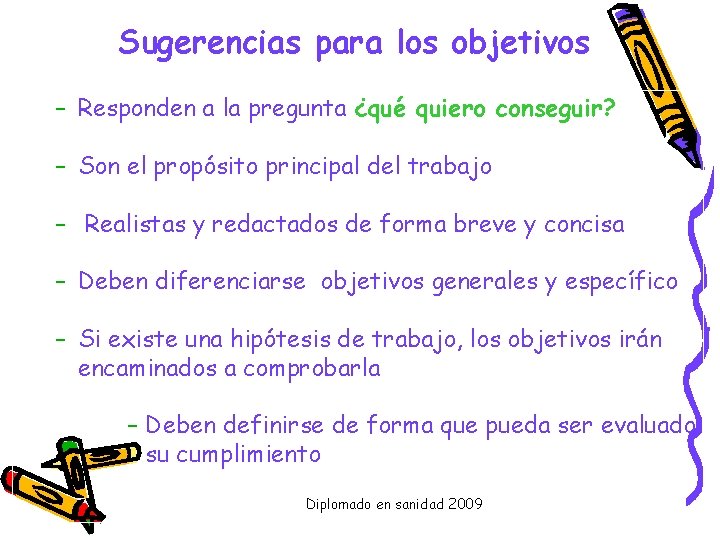 Sugerencias para los objetivos

– Responden a la pregunta ¿qué quiero conseguir?

– Son el propósito principal del trabajo

– Realistas y redactados de forma breve y concisa

– Deben diferenciarse objetivos generales y específico

– Si existe una hipótesis de trabajo, los objetivos irán encaminados a comprobarla

– Deben definirse de forma que pueda ser evaluado su cumplimiento

Diplomado en sanidad 2009